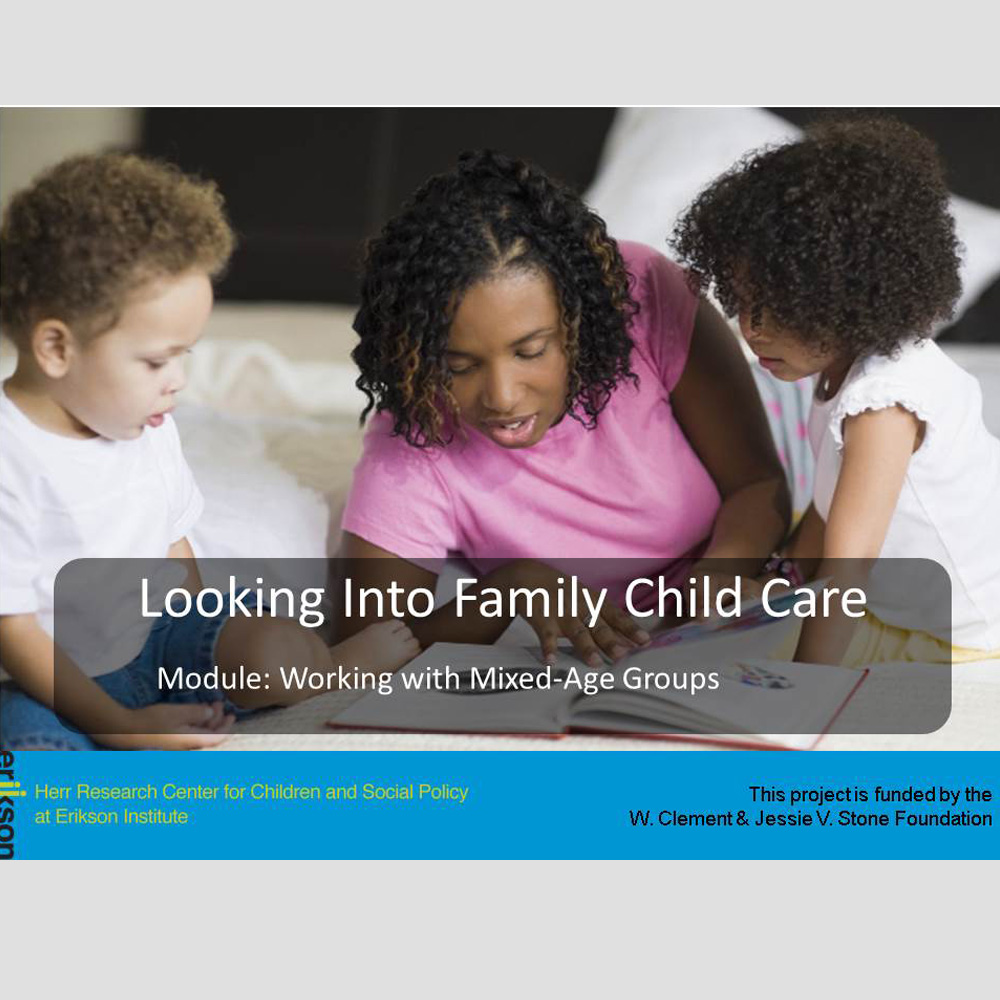 Looking Into Family Child Care

Module: Working with Mixed-Age Groups

erikson

Herr Research Center for Children and Social Policy at Erikson Institute

This project is funded by the W. Clement & Jessie V. Stone Foundation